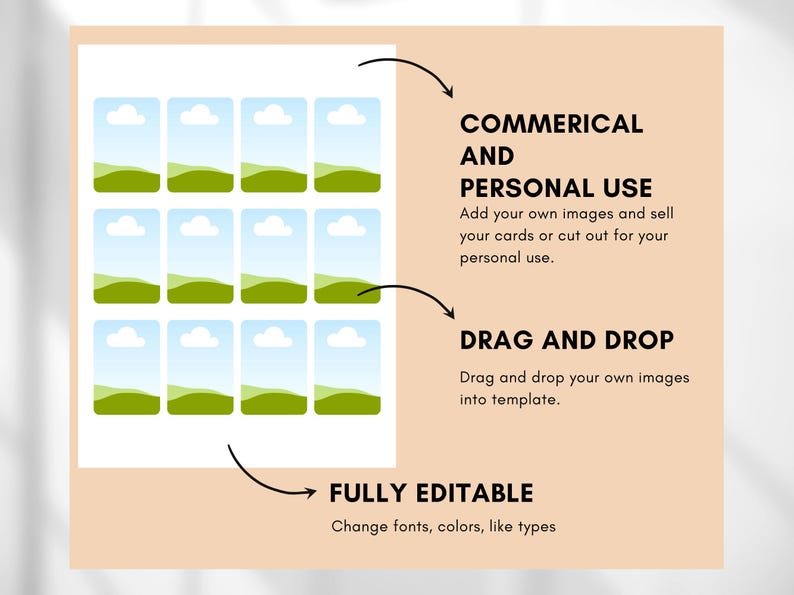 COMMERICAL AND PERSONAL USE

Add your own images and sell your cards or cut out for your personal use.

DRAG AND DROP

Drag and drop your own images into template.

FULLY EDITABLE

Change fonts, colors, like types